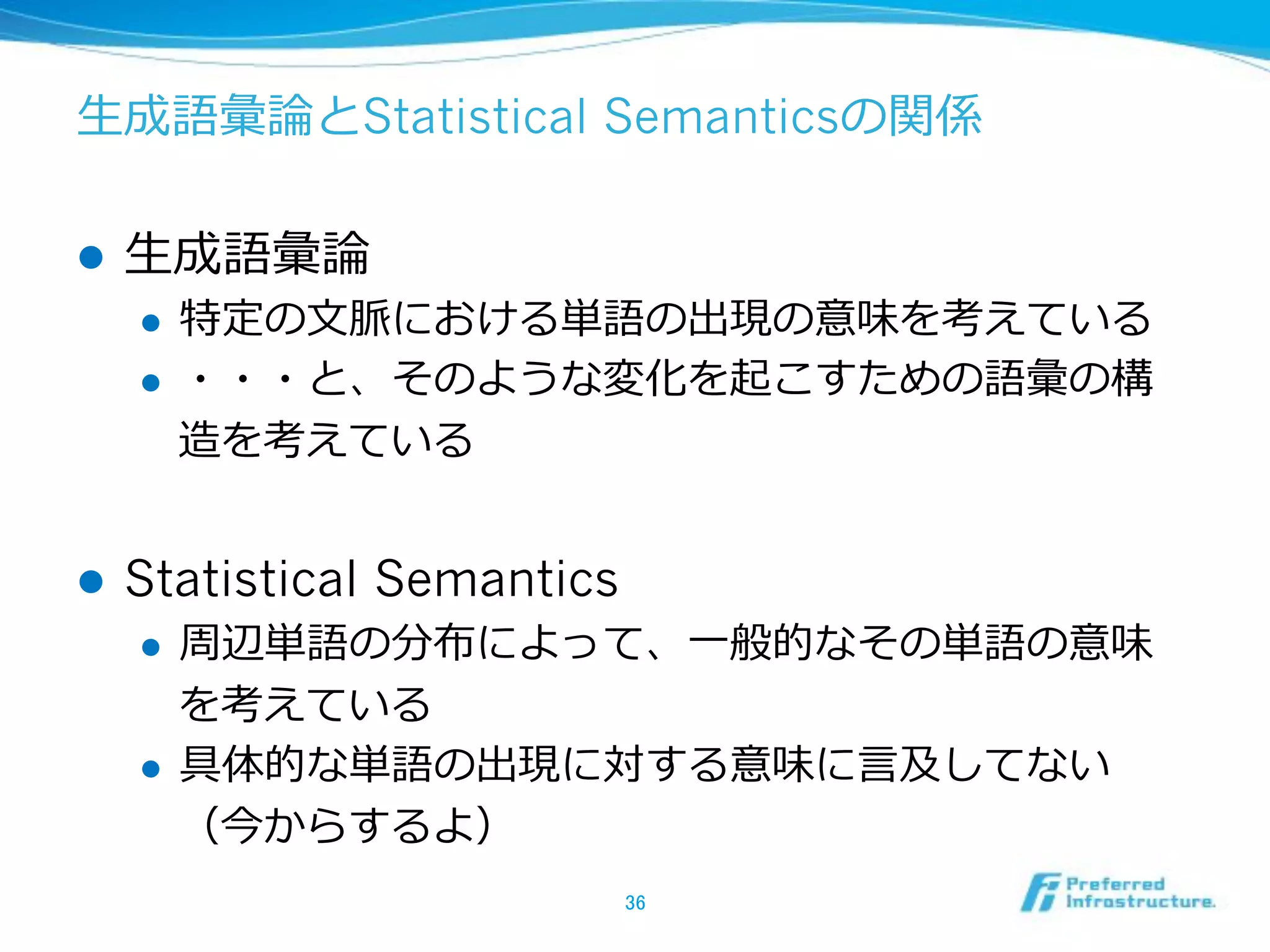 生成語彙論とStatistical Semanticsの関係

● 生成語彙論
  ● 特定の文脈における単語の出現の意味を考えている
  ● ・・・と、そのような変化を起こすための語彙の構造を考えている

● Statistical Semantics
  ● 周辺単語の分布によって、一般的なその単語の意味を考えている
  ● 具体的な単語の出現に対する意味に言及してない（今からするよ）

36

Preferred Infrastructure.